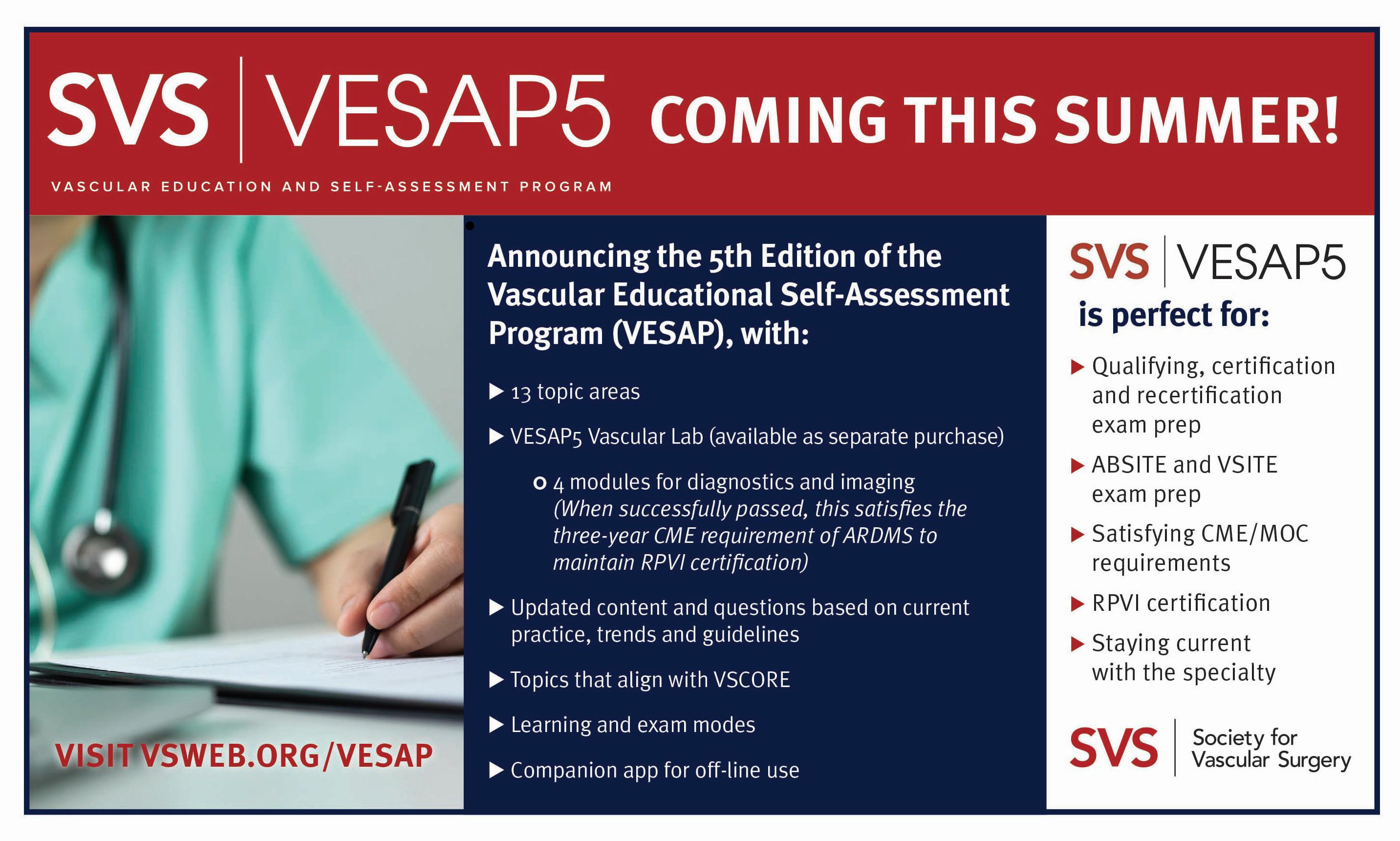 SVS | VESAP5 COMING THIS SUMMER!

VASCULAR EDUCATION AND SELF-ASSESSMENT PROGRAM

VISIT VSWEB.ORG/VESAP

Announcing the 5th Edition of the Vascular Educational Self-Assessment Program (VESAP), with:

▶ 13 topic areas

▶ VESAP5 Vascular Lab (available as separate purchase)

o 4 modules for diagnostics and imaging (When successfully passed, this satisfies the three-year CME requirement of ARDMS to maintain RPVI certification)

▶ Updated content and questions based on current practice, trends and guidelines

▶ Topics that align with VSCORE

▶ Learning and exam modes

▶ Companion app for off-line use

SVS | VESAP5 is perfect for:

▶ Qualifying, certification and recertification exam prep

▶ ABSITE and VSITE exam prep

▶ Satisfying CME/MOC requirements

▶ RPVI certification

▶ Staying current with the specialty

SVS | Society for Vascular Surgery